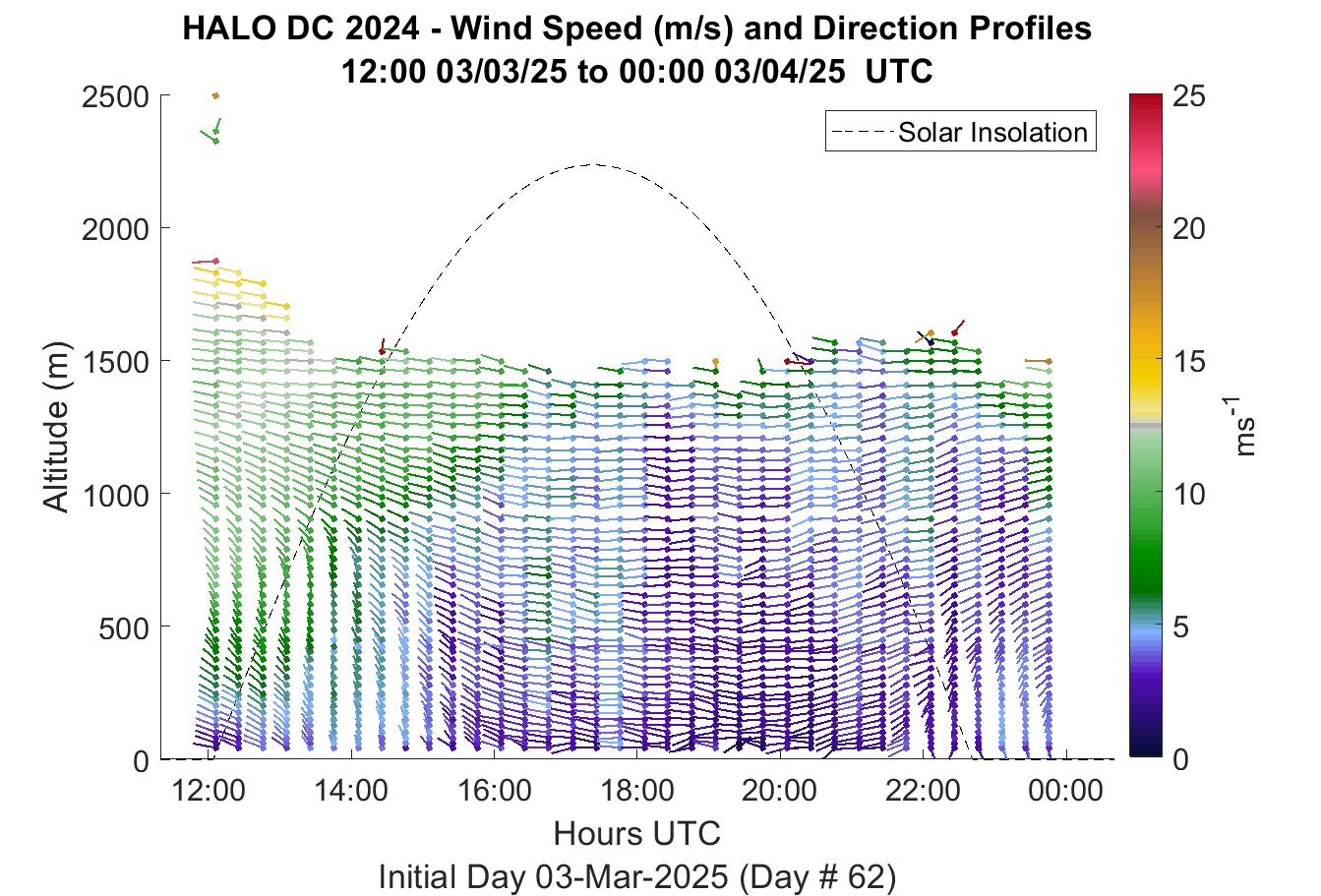 HALO DC 2024 - Wind Speed (m/s) and Direction Profiles
12:00 03/03/25 to 00:00 03/04/25 UTC

Solar Insolation

Altitude (m)

2500
2000
1500
1000
500
0

12:00 14:00 16:00 18:00 20:00 22:00 00:00

Hours UTC

Initial Day 03-Mar-2025 (Day # 62)

25
20
15
10
5
0

$ms^{-1}$